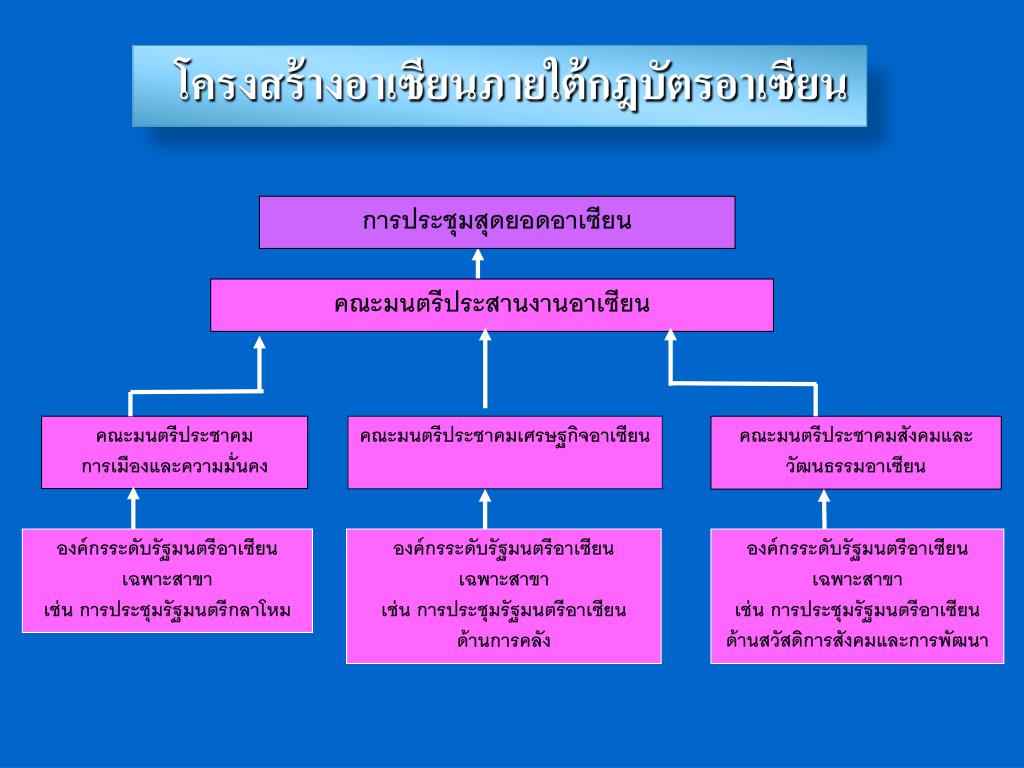 โครงสร้างอาเซียนภายใต้กฎบัตรอาเซียน

การประชุมสุดยอดอาเซียน

คณะมนตรีประสานงานอาเซียน

คณะมนตรีประชาคมการเมืองและความมั่นคง

คณะมนตรีประชาคมเศรษฐกิจอาเซียน

คณะมนตรีประชาคมสังคมและวัฒนธรรมอาเซียน

องค์กรระดับรัฐมนตรีอาเซียนเฉพาะสาขา เช่น การประชุมรัฐมนตรีกลาโหม

องค์กรระดับรัฐมนตรีอาเซียนเฉพาะสาขา เช่น การประชุมรัฐมนตรีอาเซียนด้านการคลัง

องค์กรระดับรัฐมนตรีอาเซียนเฉพาะสาขา เช่น การประชุมรัฐมนตรีอาเซียนด้านสวัสดิการสังคมและการพัฒนา